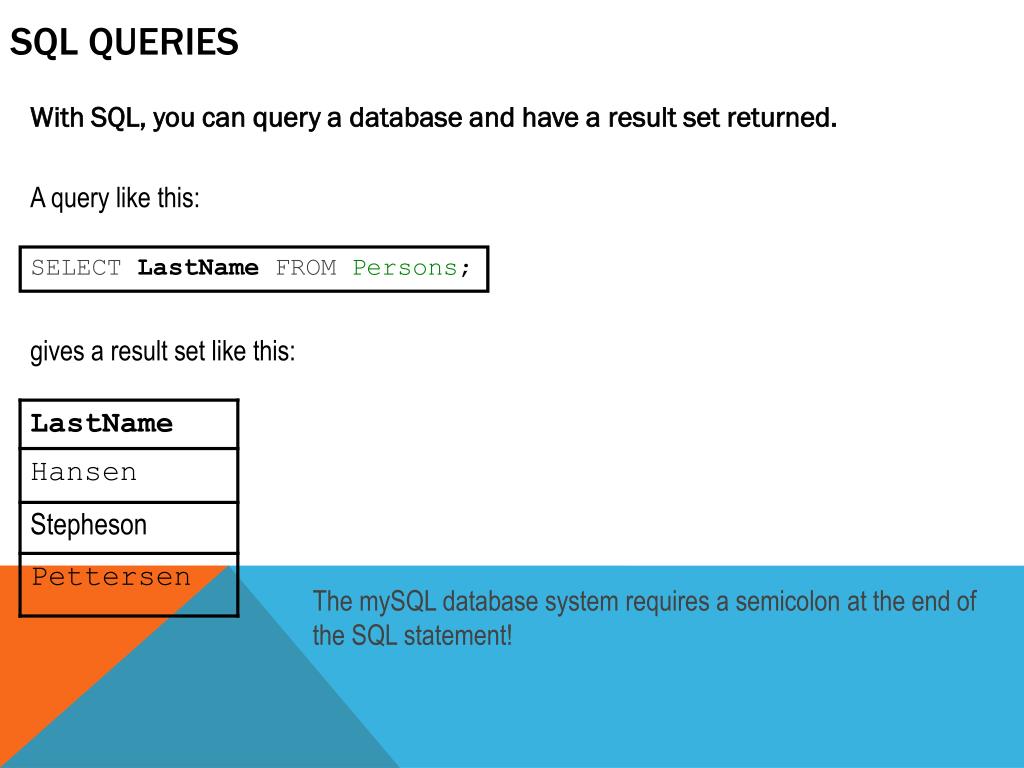 SQL QUERIES

With SQL, you can query a database and have a result set returned.

A query like this:

SELECT LastName FROM Persons;

gives a result set like this:

| LastName |
|---|
| Hansen |
| Stepheson |
| Pettersen |

The mySQL database system requires a semicolon at the end of the SQL statement!